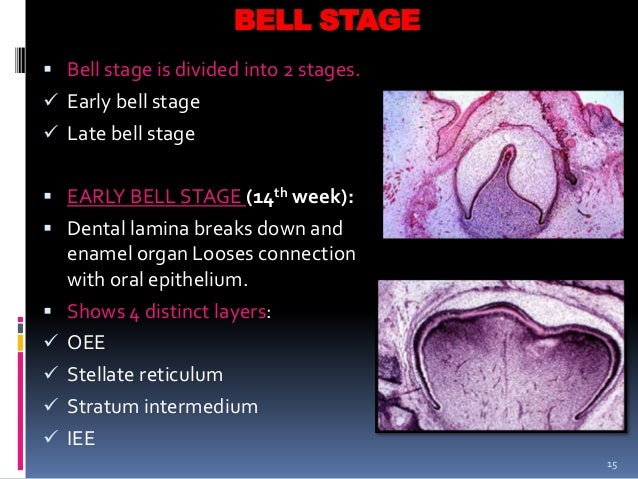 BELL STAGE

▪ Bell stage is divided into 2 stages.
✓ Early bell stage
✓ Late bell stage

▪ EARLY BELL STAGE (14$^{th}$ week):
▪ Dental lamina breaks down and enamel organ Looses connection with oral epithelium.
▪ Shows 4 distinct layers:
✓ OEE
✓ Stellate reticulum
✓ Stratum intermedium
✓ IEE

15